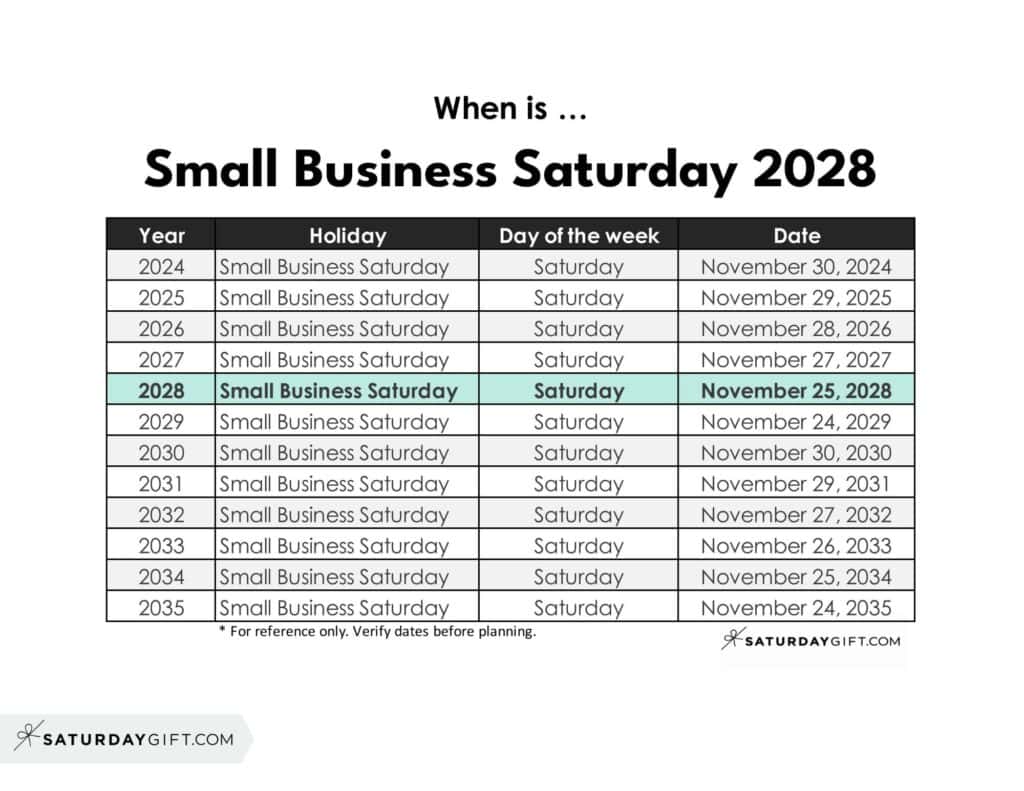 When is …

Small Business Saturday 2028

| Year | Holiday | Day of the week | Date |
|---|---|---|---|
| 2024 | Small Business Saturday | Saturday | November 30, 2024 |
| 2025 | Small Business Saturday | Saturday | November 29, 2025 |
| 2026 | Small Business Saturday | Saturday | November 28, 2026 |
| 2027 | Small Business Saturday | Saturday | November 27, 2027 |
| 2028 | Small Business Saturday | Saturday | November 25, 2028 |
| 2029 | Small Business Saturday | Saturday | November 24, 2029 |
| 2030 | Small Business Saturday | Saturday | November 30, 2030 |
| 2031 | Small Business Saturday | Saturday | November 29, 2031 |
| 2032 | Small Business Saturday | Saturday | November 27, 2032 |
| 2033 | Small Business Saturday | Saturday | November 26, 2033 |
| 2034 | Small Business Saturday | Saturday | November 25, 2034 |
| 2035 | Small Business Saturday | Saturday | November 24, 2035 |

* For reference only. Verify dates before planning.

SATURDAYGIFT.COM

SATURDAYGIFT.COM